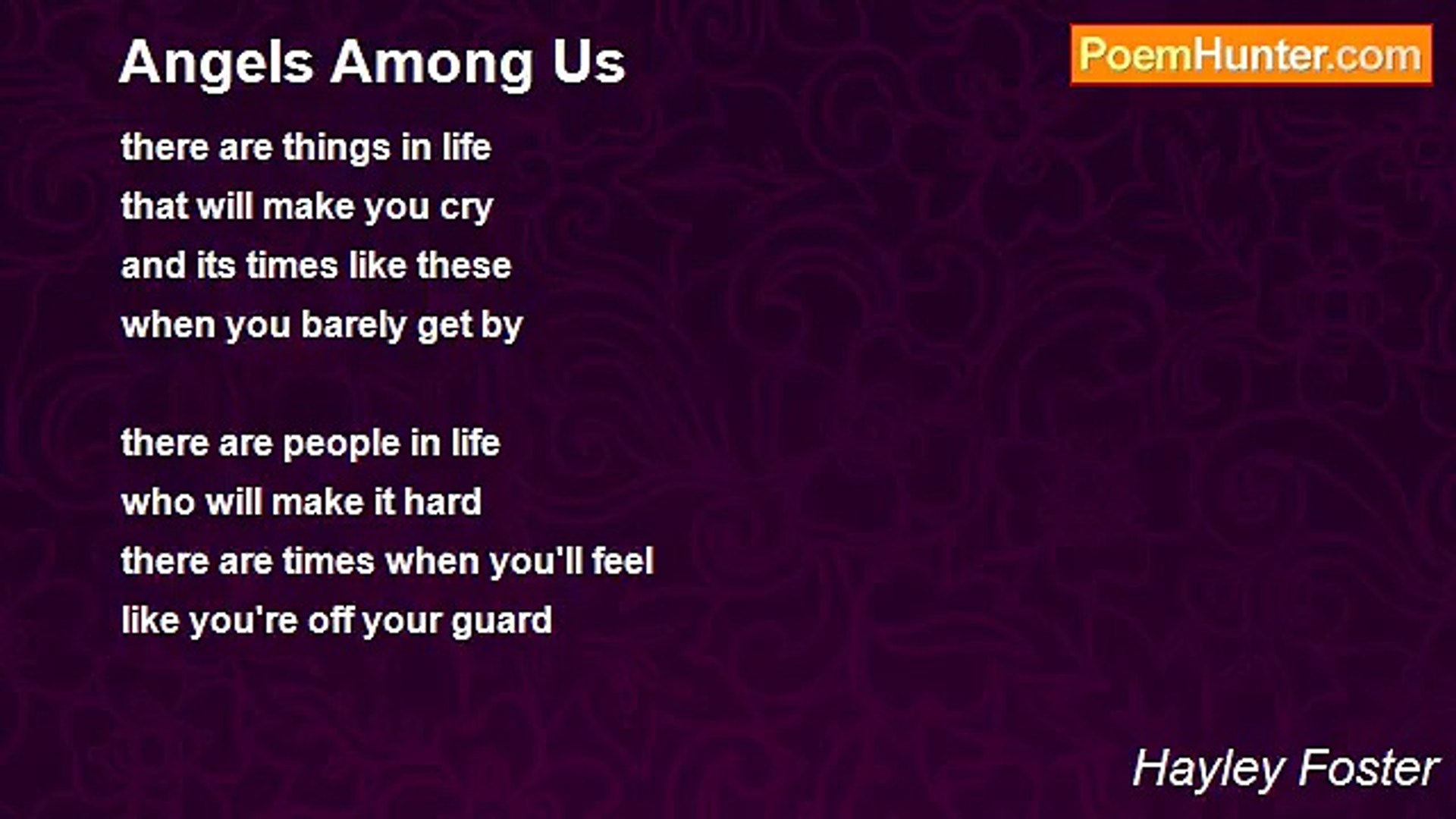 Angels Among Us

PoemHunter.com

there are things in life
that will make you cry
and its times like these
when you barely get by

there are people in life
who will make it hard
there are times when you'll feel
like you're off your guard

Hayley Foster